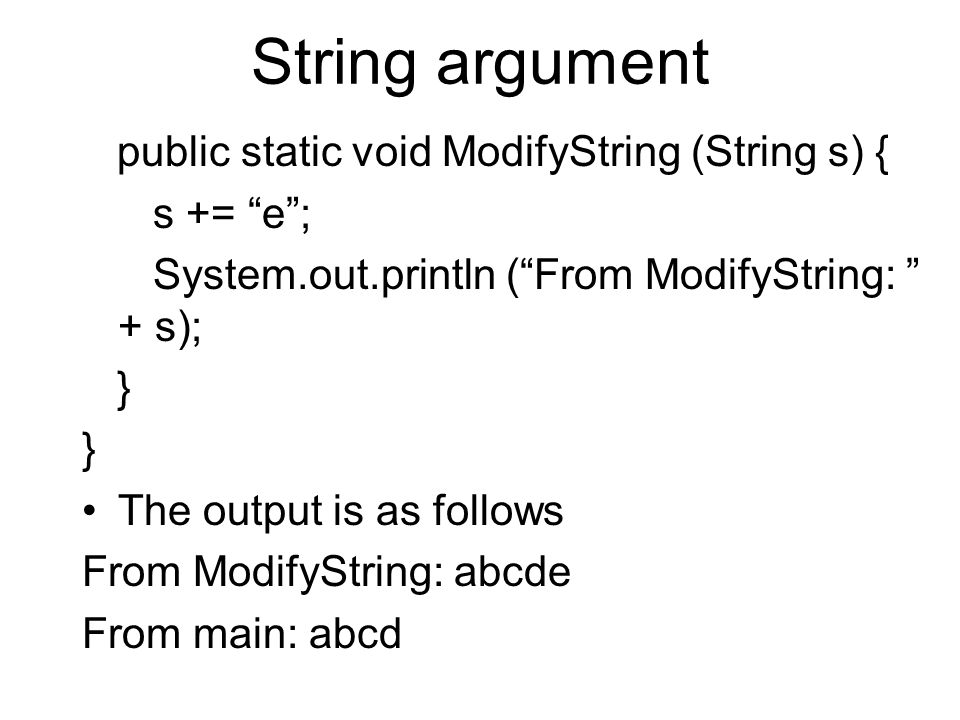 String argument

public static void ModifyString (String s) {

s += “e”;

System.out.println (“From ModifyString: ” + s);

}

}

• The output is as follows

From ModifyString: abcde

From main: abcd